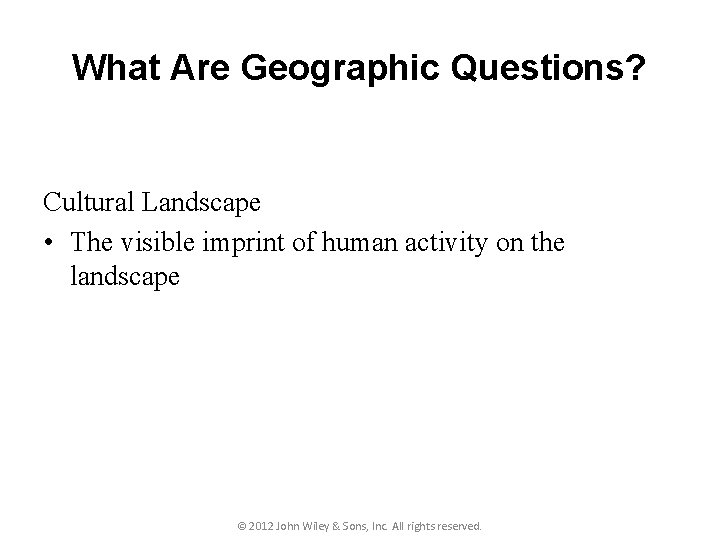 What Are Geographic Questions?

Cultural Landscape

• The visible imprint of human activity on the landscape

© 2012 John Wiley & Sons, Inc. All rights reserved.